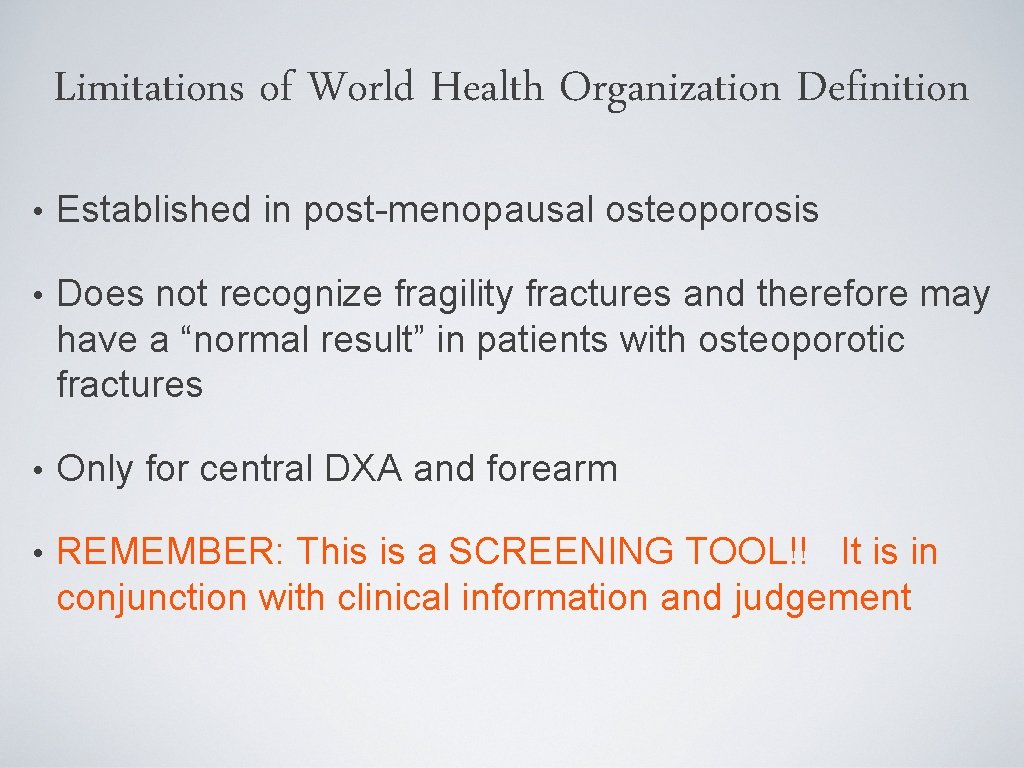 Limitations of World Health Organization Definition

• Established in post-menopausal osteoporosis

• Does not recognize fragility fractures and therefore may have a “normal result” in patients with osteoporotic fractures

• Only for central DXA and forearm

• REMEMBER: This is a SCREENING TOOL!! It is in conjunction with clinical information and judgement